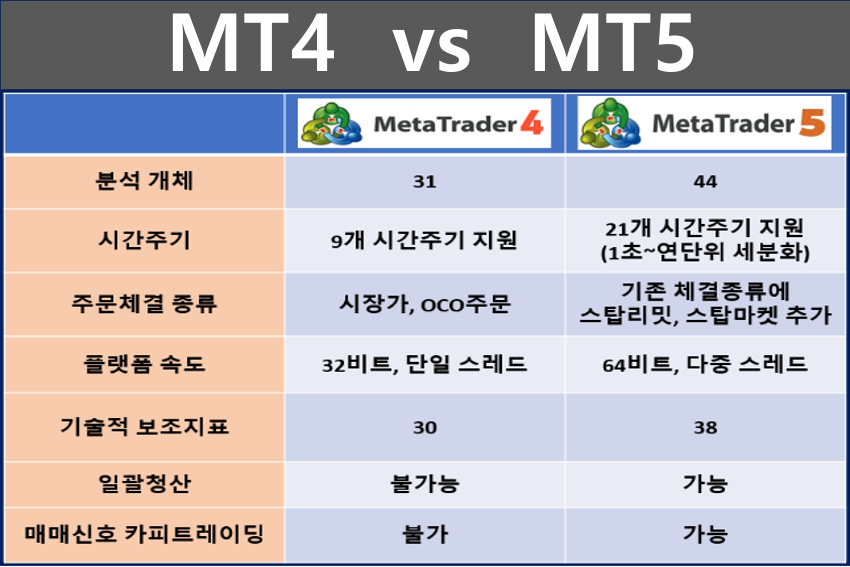 MT4 vs MT5

| | MetaTrader 4 | MetaTrader 5 |
|---|---|---|
| 분석 개체 | 31 | 44 |
| 시간주기 | 9개 시간주기 지원 | 21개 시간주기 지원 (1초~연단위 세분화) |
| 주문체결 종류 | 시장가, OCO주문 | 기존 체결종류에 스탑리밋, 스탑마켓 추가 |
| 플랫폼 속도 | 32비트, 단일 스레드 | 64비트, 다중 스레드 |
| 기술적 보조지표 | 30 | 38 |
| 일괄청산 | 불가능 | 가능 |
| 매매신호 카피트레이딩 | 불가 | 가능 |